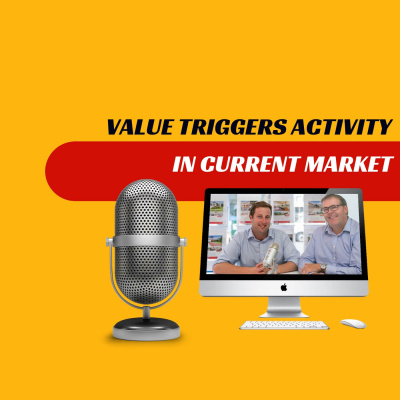 VALUE TRIGGERS ACTIVITY
IN CURRENT MARKET